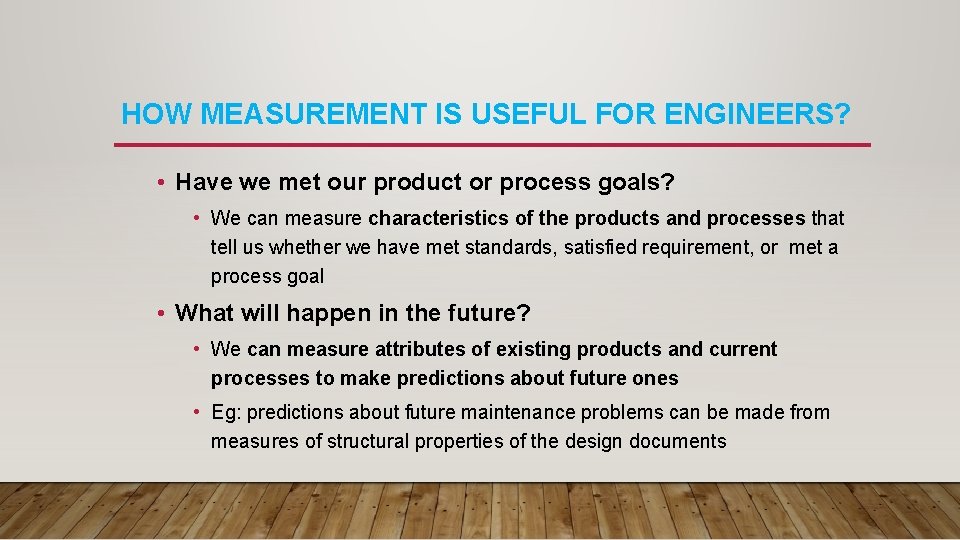 HOW MEASUREMENT IS USEFUL FOR ENGINEERS?

• Have we met our product or process goals?

• We can measure characteristics of the products and processes that tell us whether we have met standards, satisfied requirement, or met a process goal

• What will happen in the future?

• We can measure attributes of existing products and current processes to make predictions about future ones

• Eg: predictions about future maintenance problems can be made from measures of structural properties of the design documents